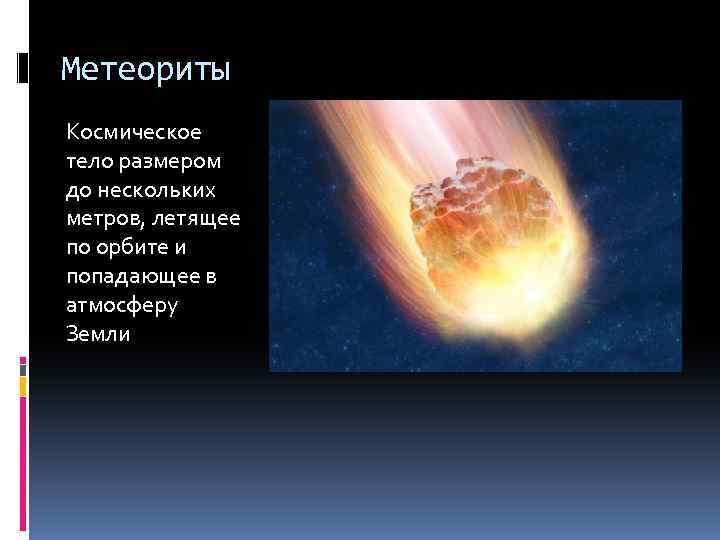 Метеориты

Космическое тело размером до нескольких метров, летящее по орбите и попадающее в атмосферу Земли